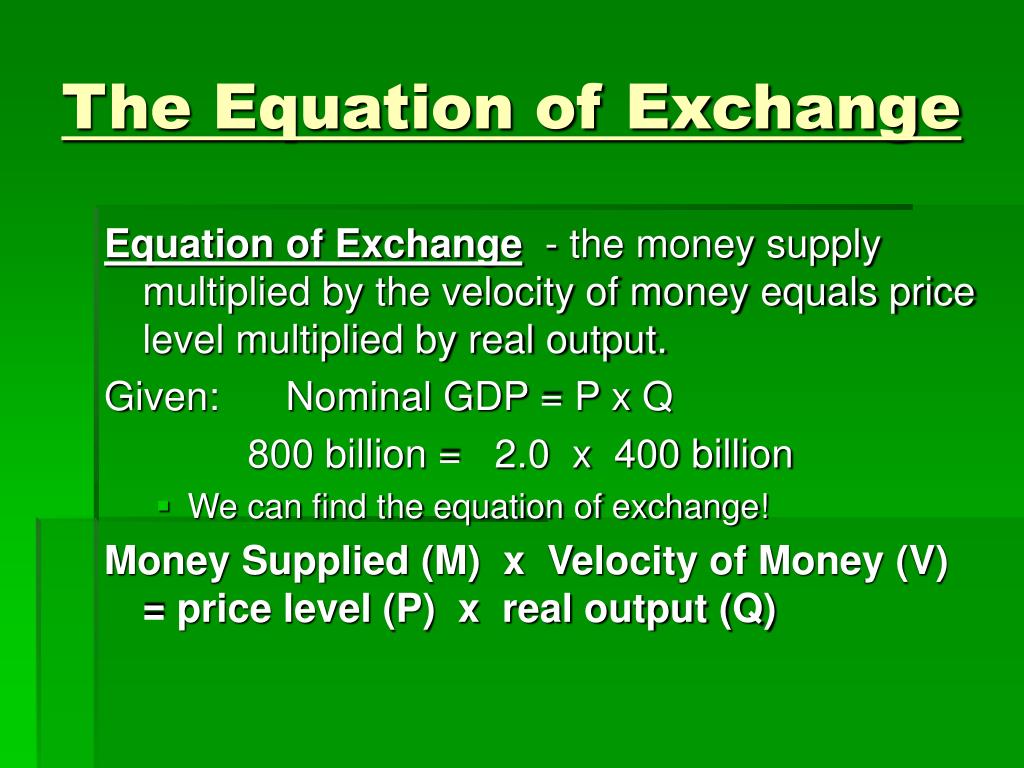 The Equation of Exchange

Equation of Exchange - the money supply multiplied by the velocity of money equals price level multiplied by real output.

Given: Nominal GDP = P x Q

800 billion = 2.0 x 400 billion

We can find the equation of exchange!

Money Supplied (M) x Velocity of Money (V) = price level (P) x real output (Q)